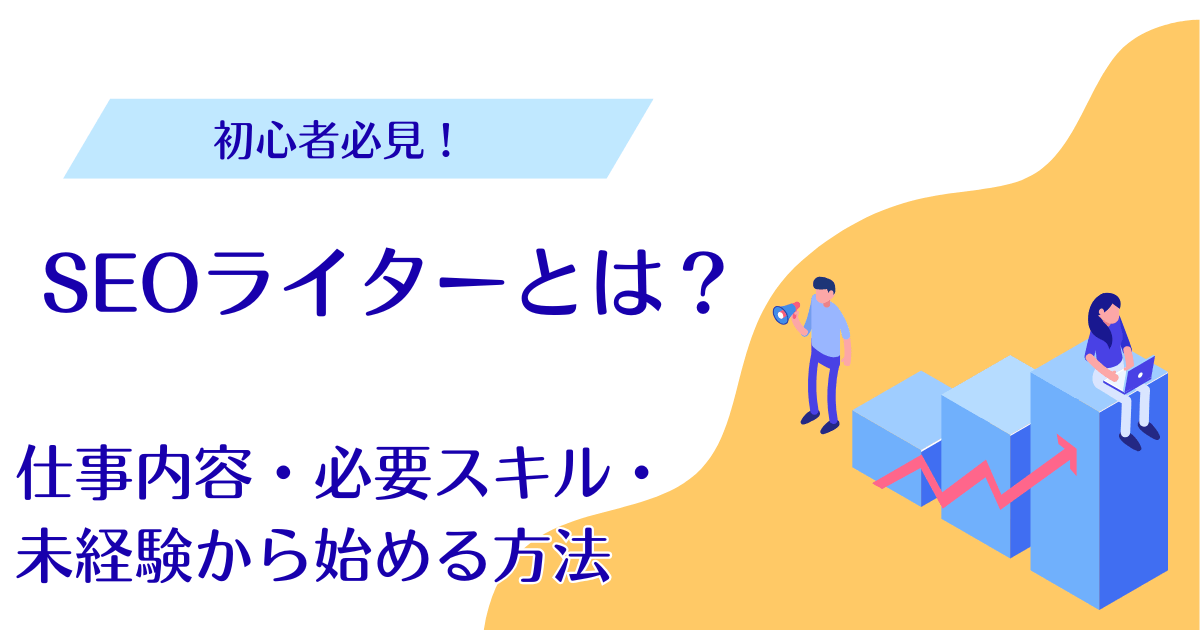 初心者必見！

SEOライターとは？

仕事内容・必要スキル・未経験から始める方法